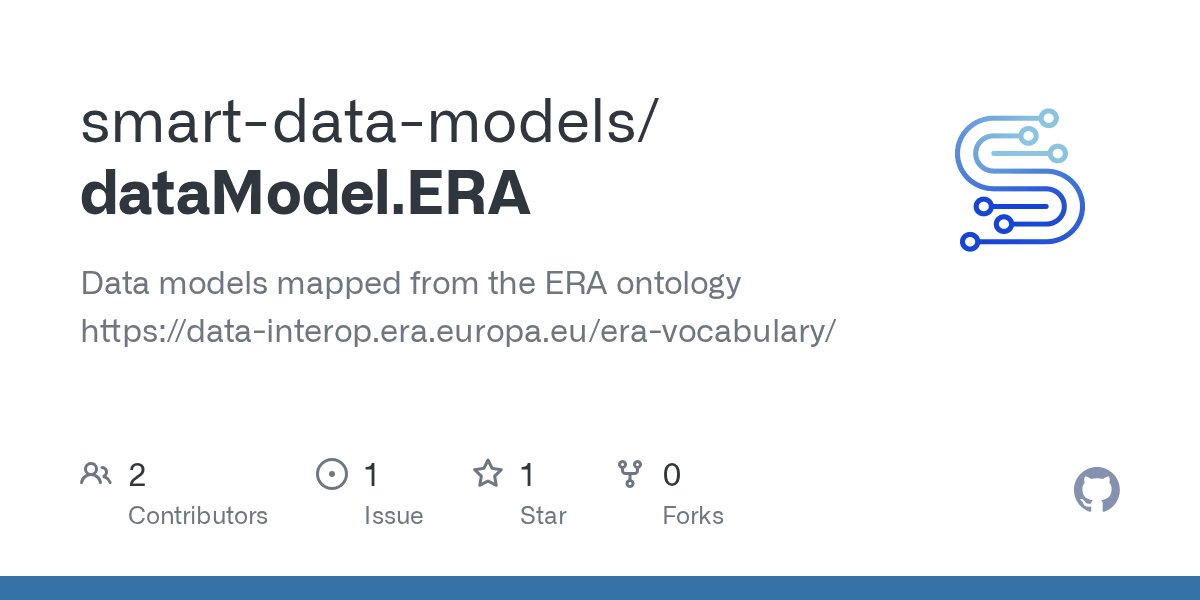 smart-data-models/
dataModel.ERA

Data models mapped from the ERA ontology https://data-interop.era.europa.eu/era-vocabulary/

2
Contributors

1
Issue

1
Star

0
Forks